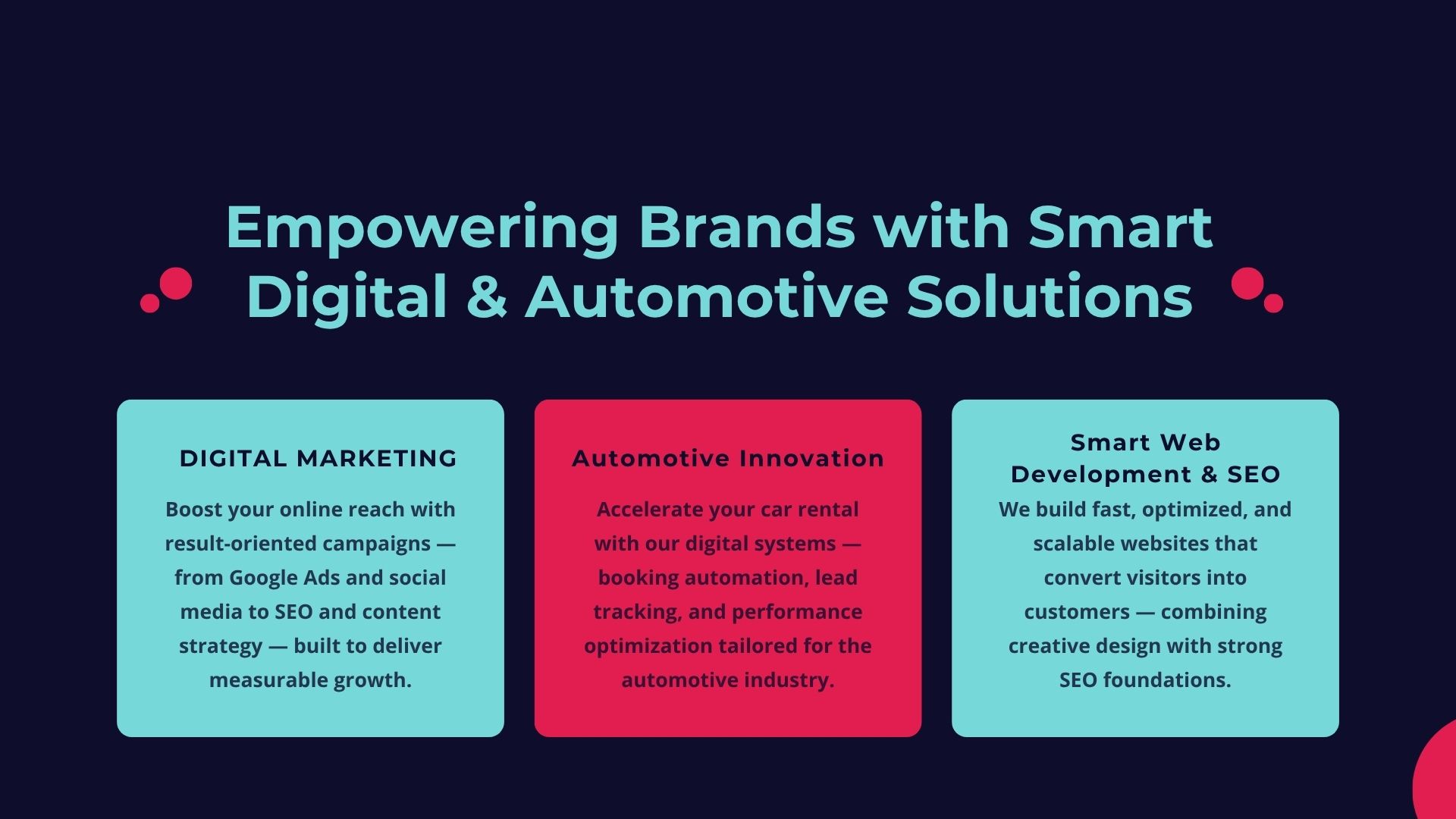 Empowering Brands with Smart Digital & Automotive Solutions

DIGITAL MARKETING

Boost your online reach with result-oriented campaigns — from Google Ads and social media to SEO and content strategy — built to deliver measurable growth.

Automotive Innovation

Accelerate your car rental with our digital systems — booking automation, lead tracking, and performance optimization tailored for the automotive industry.

Smart Web Development & SEO

We build fast, optimized, and scalable websites that convert visitors into customers — combining creative design with strong SEO foundations.